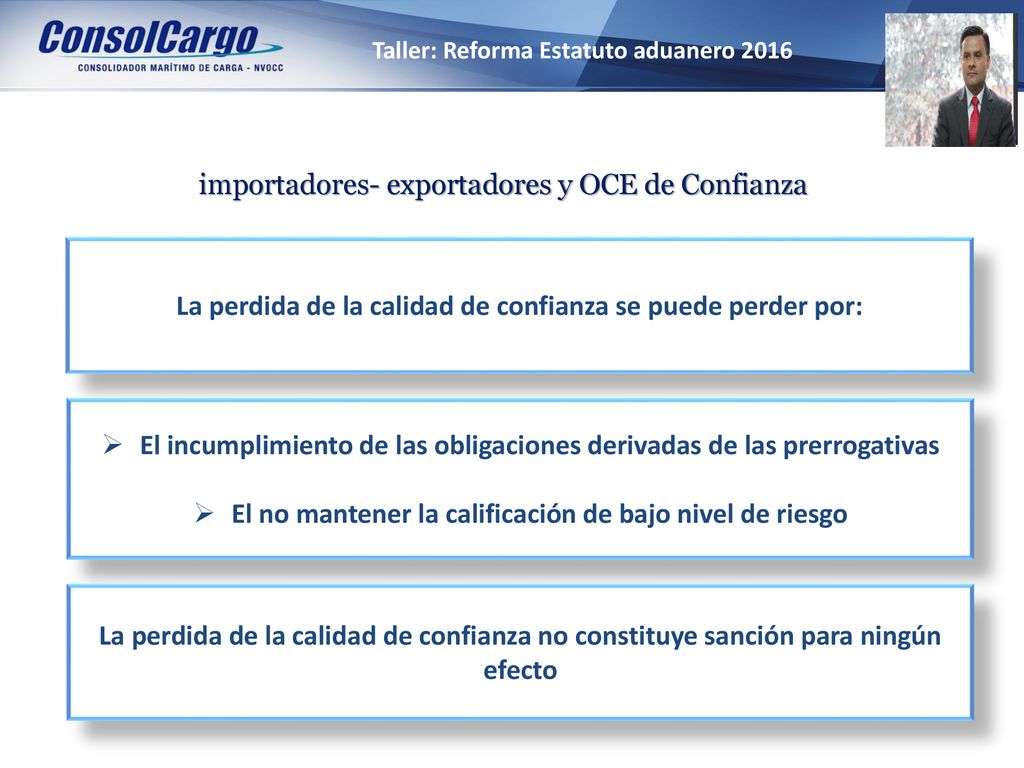 ConsolCargo
CONSOLIDADOR MARÍTIMO DE CARGA - NVOCC

Taller: Reforma Estatuto aduanero 2016

importadores- exportadores y OCE de Confianza

La perdida de la calidad de confianza se puede perder por:

➢ El incumplimiento de las obligaciones derivadas de las prerrogativas

➢ El no mantener la calificación de bajo nivel de riesgo

La perdida de la calidad de confianza no constituye sanción para ningún efecto